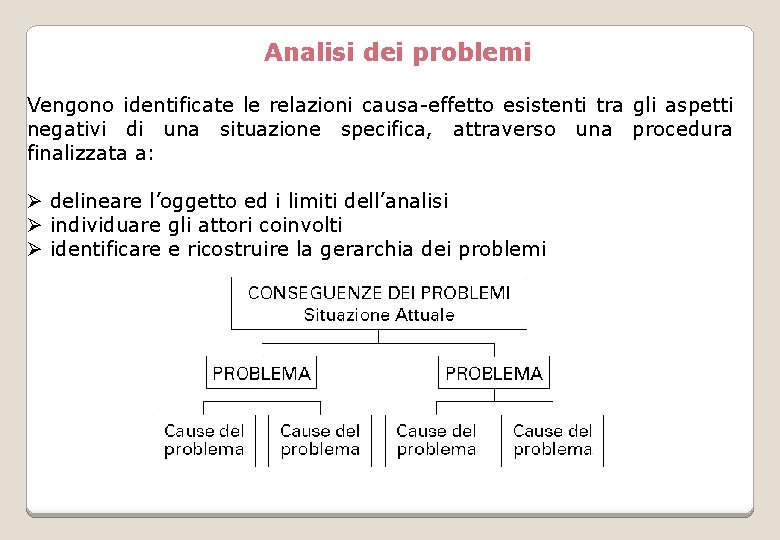 Analisi dei problemi

Vengono identificate le relazioni causa-effetto esistenti tra gli aspetti negativi di una situazione specifica, attraverso una procedura finalizzata a:

➢ delineare l'oggetto ed i limiti dell'analisi
➢ individuare gli attori coinvolti
➢ identificare e ricostruire la gerarchia dei problemi

CONSEGUENZE DEI PROBLEMI
Situazione Attuale

PROBLEMA

PROBLEMA

Cause del problema

Cause del problema

Cause del problema

Cause del problema